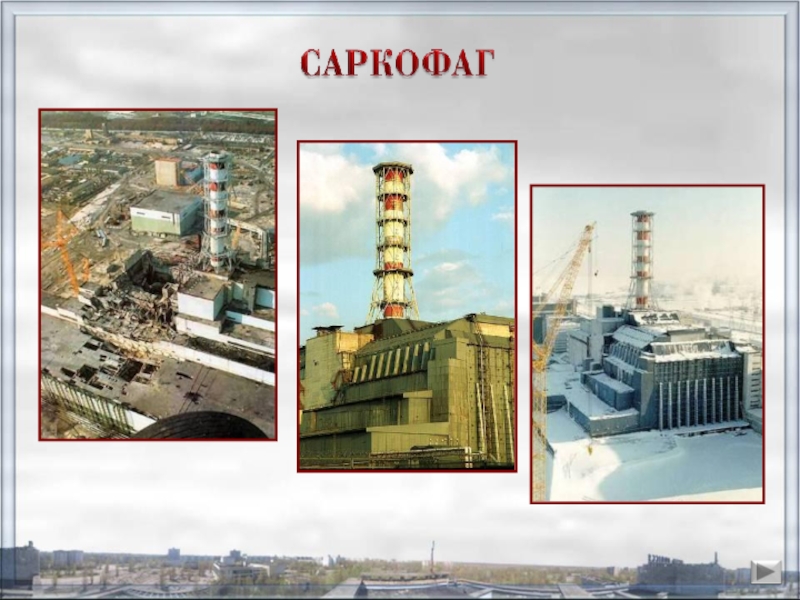 САРКОФАГ